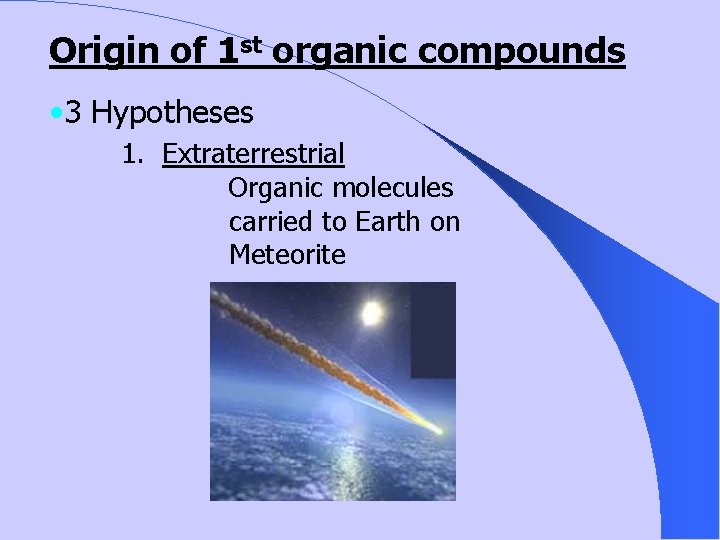 Origin of 1st organic compounds

•3 Hypotheses

1. Extraterrestrial

Organic molecules carried to Earth on Meteorite